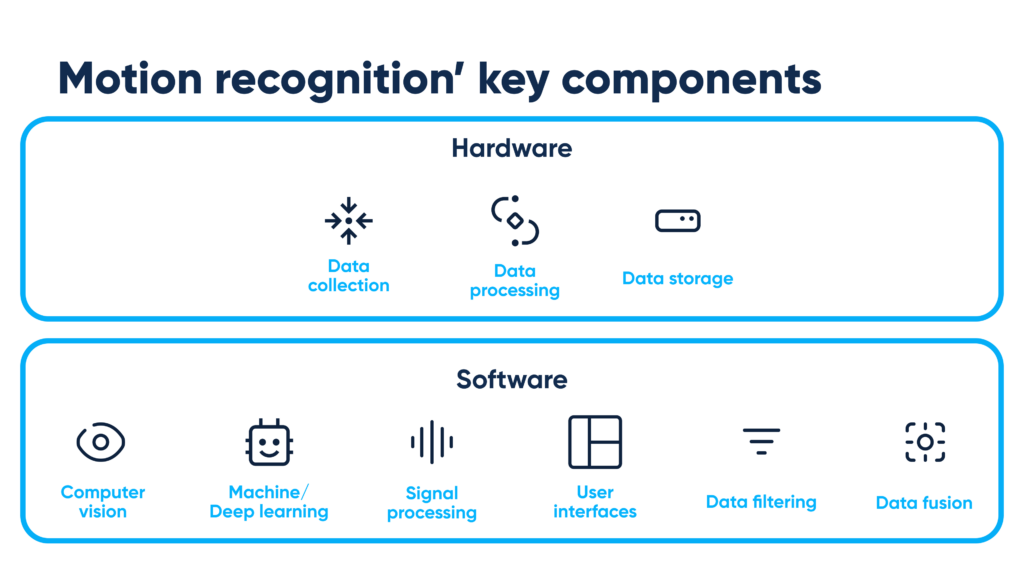 Motion recognition' key components

Hardware

Data collection

Data processing

Data storage

Software

Computer vision

Machine/ Deep learning

Signal processing

User interfaces

Data filtering

Data fusion